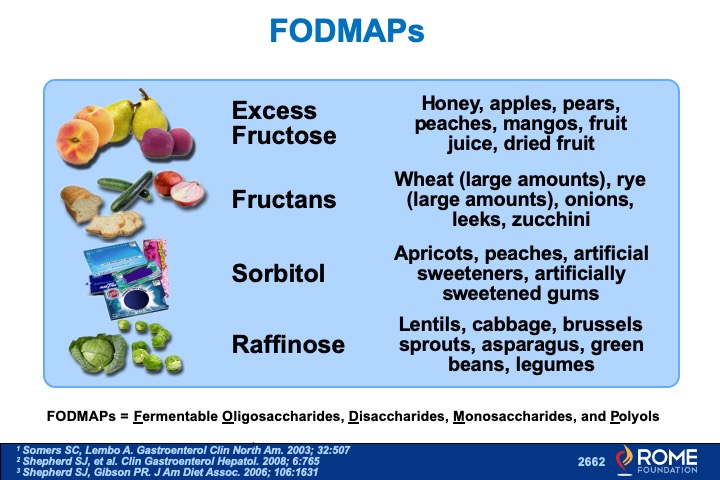 FODMAPs

| | |
|---|---|
| Excess Fructose | Honey, apples, pears, peaches, mangos, fruit juice, dried fruit |
| Fructans | Wheat (large amounts), rye (large amounts), onions, leeks, zucchini |
| Sorbitol | Apricots, peaches, artificial sweeteners, artificially sweetened gums |
| Raffinose | Lentils, cabbage, brussels sprouts, asparagus, green beans, legumes |

FODMAPs = Fermentable Oligosaccharides, Disaccharides, Monosaccharides, and Polyols

$^1$ Somers SC, Lembo A. Gastroenterol Clin North Am. 2003; 32:507
$^2$ Shepherd SJ, et al. Clin Gastroenterol Hepatol. 2008; 6:765
$^3$ Shepherd SJ, Gibson PR. J Am Diet Assoc. 2006; 106:1631

2662 ROME FOUNDATION